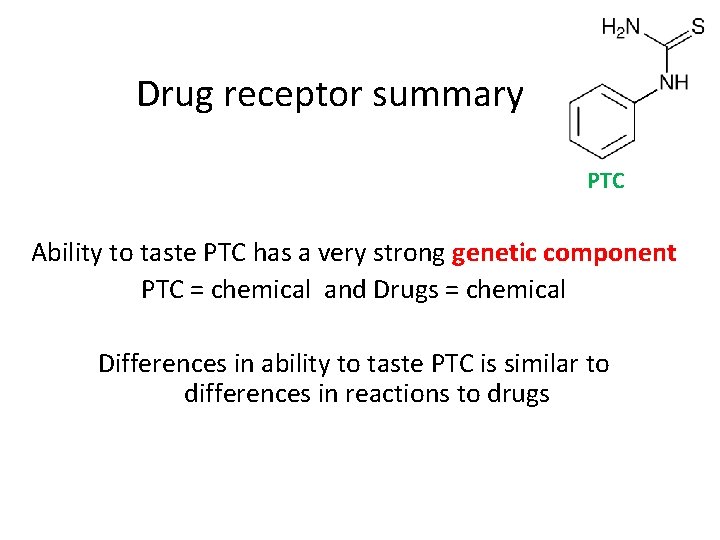 Drug receptor summary

$H_2N$ S NH

PTC

Ability to taste PTC has a very strong genetic component

PTC = chemical and Drugs = chemical

Differences in ability to taste PTC is similar to differences in reactions to drugs